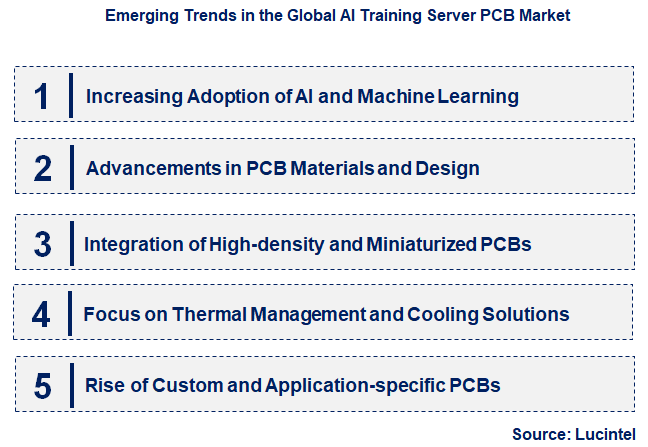 Emerging Trends in the Global AI Training Server PCB Market

1 Increasing Adoption of AI and Machine Learning

2 Advancements in PCB Materials and Design

3 Integration of High-density and Miniaturized PCBs

4 Focus on Thermal Management and Cooling Solutions

5 Rise of Custom and Application-specific PCBs

Source: Lucintel